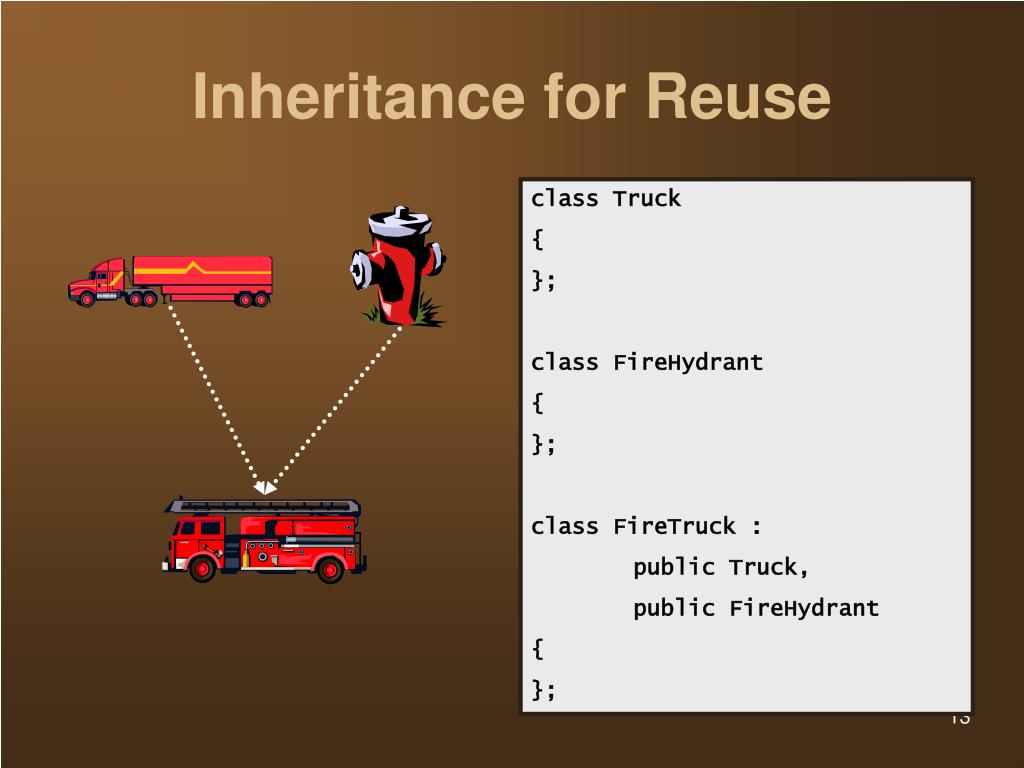 Inheritance for Reuse

class Truck
{
};

class FireHydrant
{
};

class FireTruck :
    public Truck,
    public FireHydrant
{
};

13